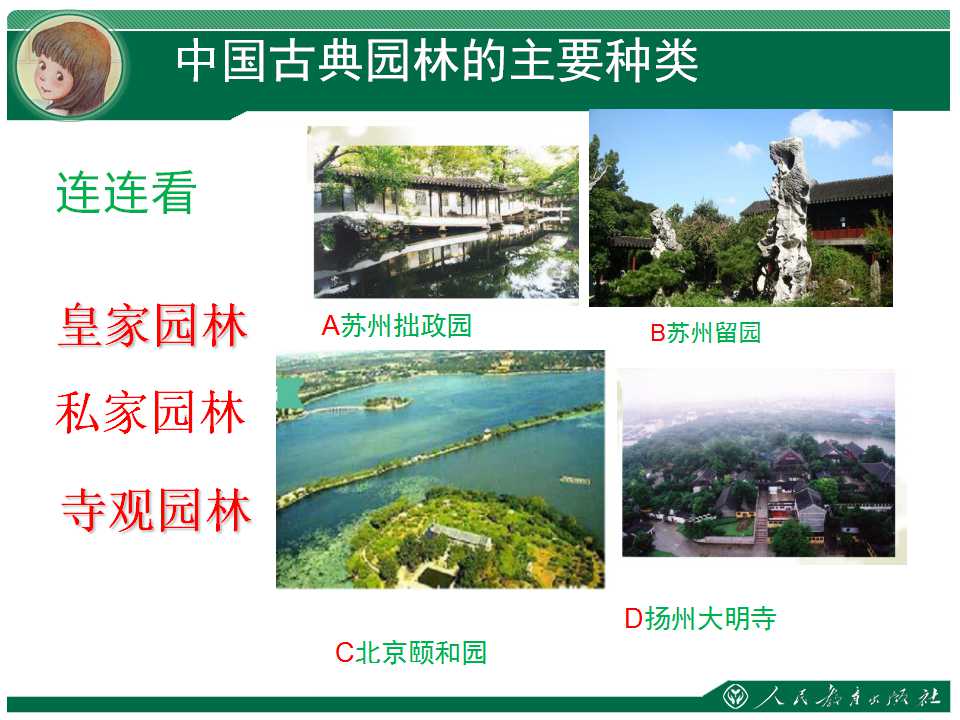 中国古典园林的主要种类

连连看

皇家园林

私家园林

寺观园林

A苏州拙政园

B苏州留园

C北京颐和园

D扬州大明寺

人民教育出版社